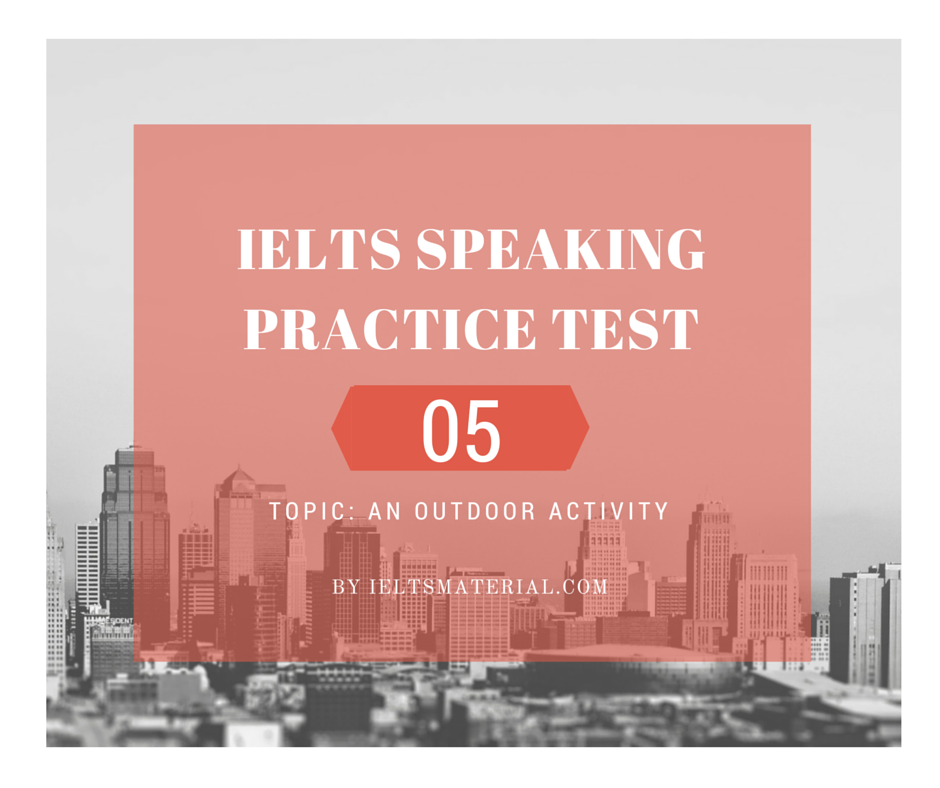 IELTS SPEAKING PRACTICE TEST

05

TOPIC: AN OUTDOOR ACTIVITY

BY IELTSMATERIAL.COM